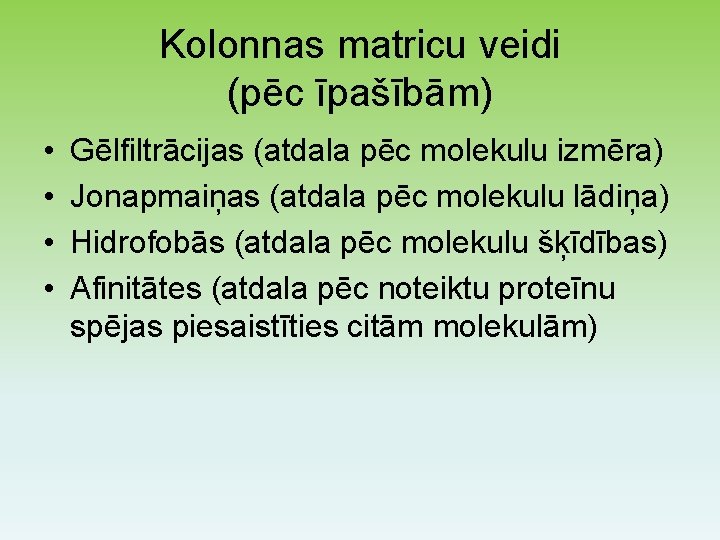 Kolonnas matricu veidi
(pēc īpašībām)

• Gēlfiltrācijas (atdala pēc molekulu izmēra)
• Jonapmaiņas (atdala pēc molekulu lādiņa)
• Hidrofobās (atdala pēc molekulu šķīdības)
• Afinitātes (atdala pēc noteiktu proteīnu spējas piesaistīties citām molekulām)